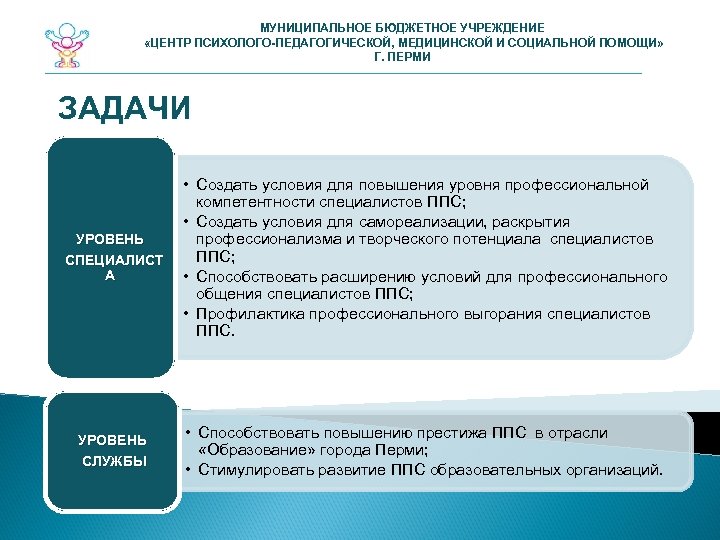 МУНИЦИПАЛЬНОЕ БЮДЖЕТНОЕ УЧРЕЖДЕНИЕ
«ЦЕНТР ПСИХОЛОГО-ПЕДАГОГИЧЕСКОЙ, МЕДИЦИНСКОЙ И СОЦИАЛЬНОЙ ПОМОЩИ»
Г. ПЕРМИ

ЗАДАЧИ

УРОВЕНЬ СПЕЦИАЛИСТ А

• Создать условия для повышения уровня профессиональной компетентности специалистов ППС;
• Создать условия для самореализации, раскрытия профессионализма и творческого потенциала специалистов ППС;
• Способствовать расширению условий для профессионального общения специалистов ППС;
• Профилактика профессионального выгорания специалистов ППС.

УРОВЕНЬ СЛУЖБЫ

• Способствовать повышению престижа ППС в отрасли «Образование» города Перми;
• Стимулировать развитие ППС образовательных организаций.